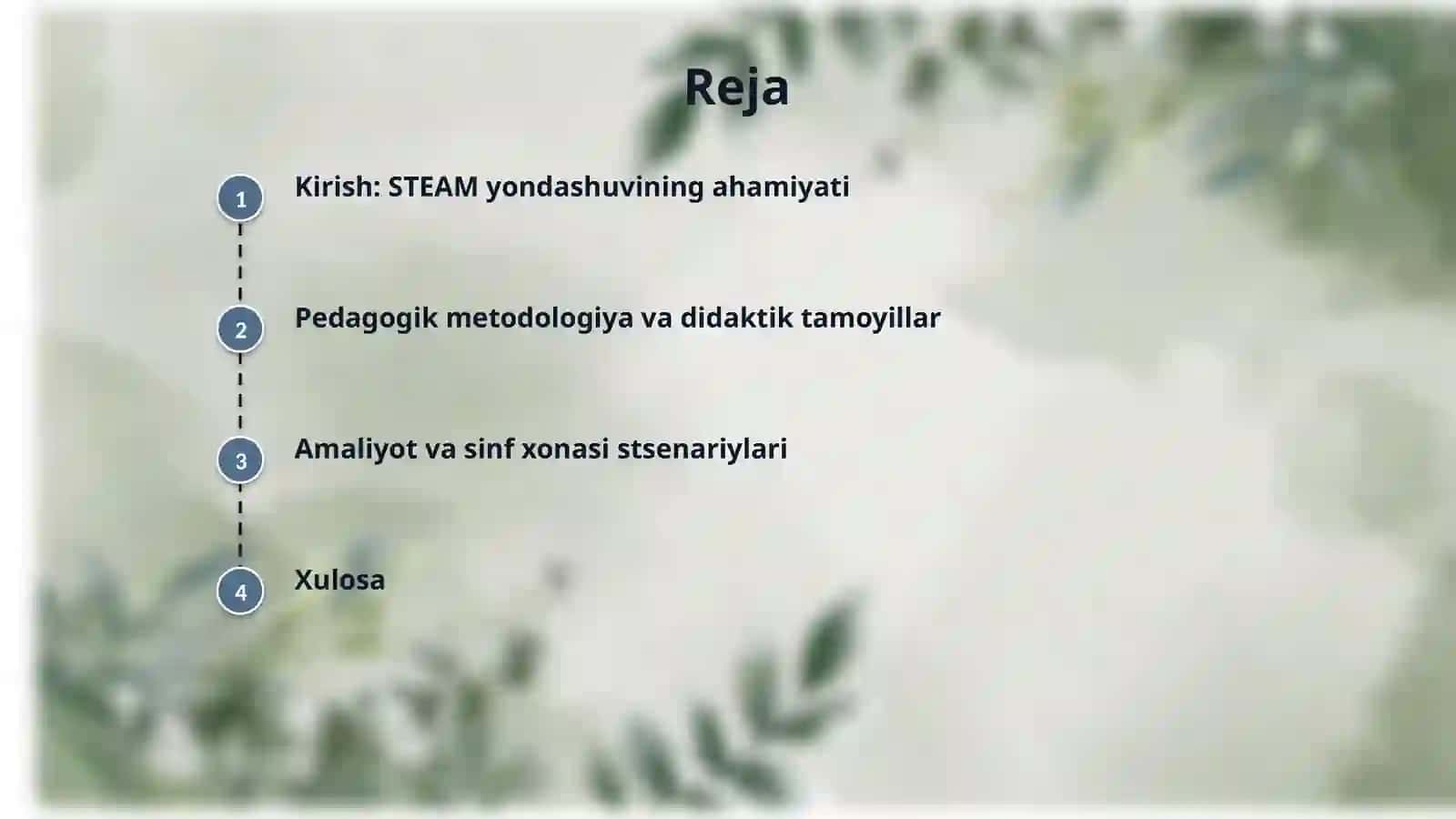 Reja

1 Kirish: STEAM yondashuvining ahamiyati

2 Pedagogik metodologiya va didaktik tamoyillar

3 Amaliyot va sinf xonasi stsenariylari

4 Xulosa